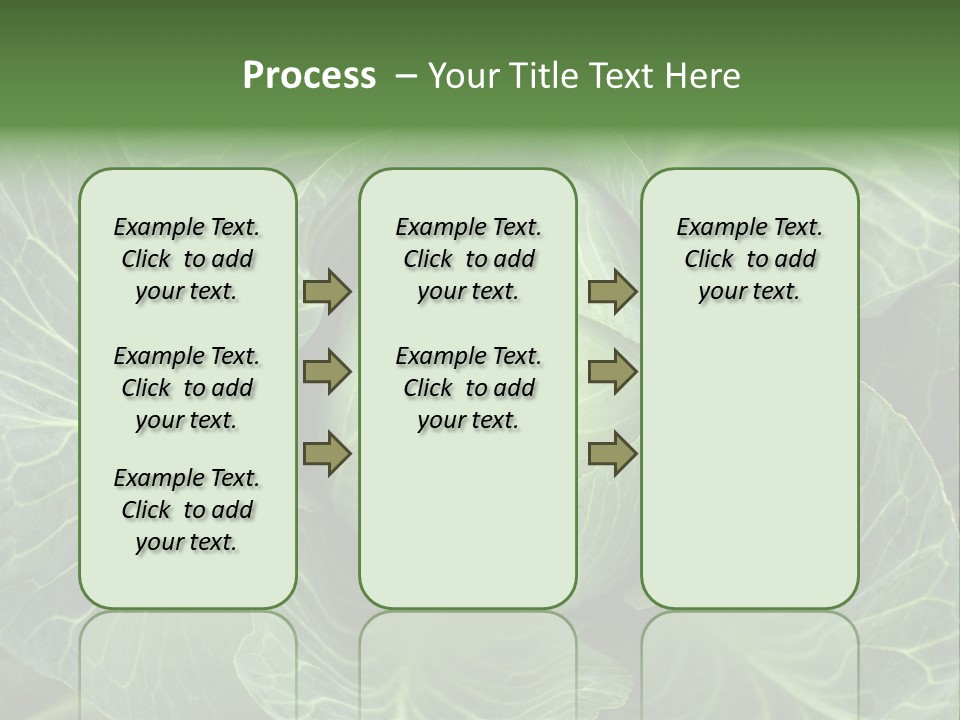 Process – Your Title Text Here

Example Text. Click to add your text.

Example Text. Click to add your text.

Example Text. Click to add your text.

Example Text. Click to add your text.

Example Text. Click to add your text.

Example Text. Click to add your text.